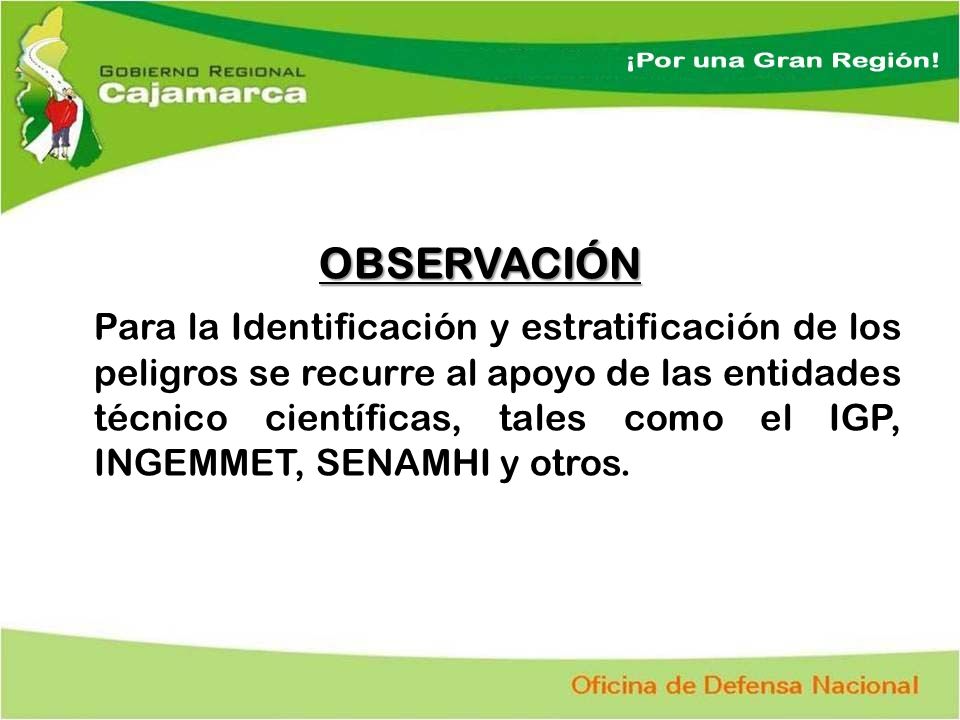 GOBIERNO REGIONAL
Cajamarca

¡Por una Gran Región!

OBSERVACIÓN

Para la Identificación y estratificación de los peligros se recurre al apoyo de las entidades técnico científicas, tales como el IGP, INGEMMET, SENAMHI y otros.

Oficina de Defensa Nacional